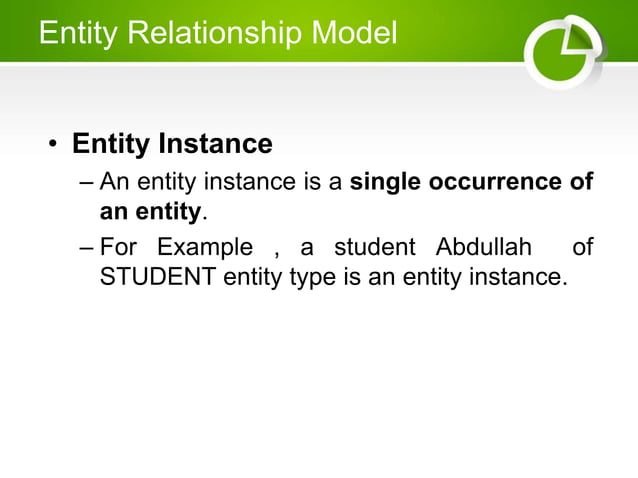 Entity Relationship Model

• Entity Instance
– An entity instance is a single occurrence of an entity.
– For Example , a student Abdullah of STUDENT entity type is an entity instance.